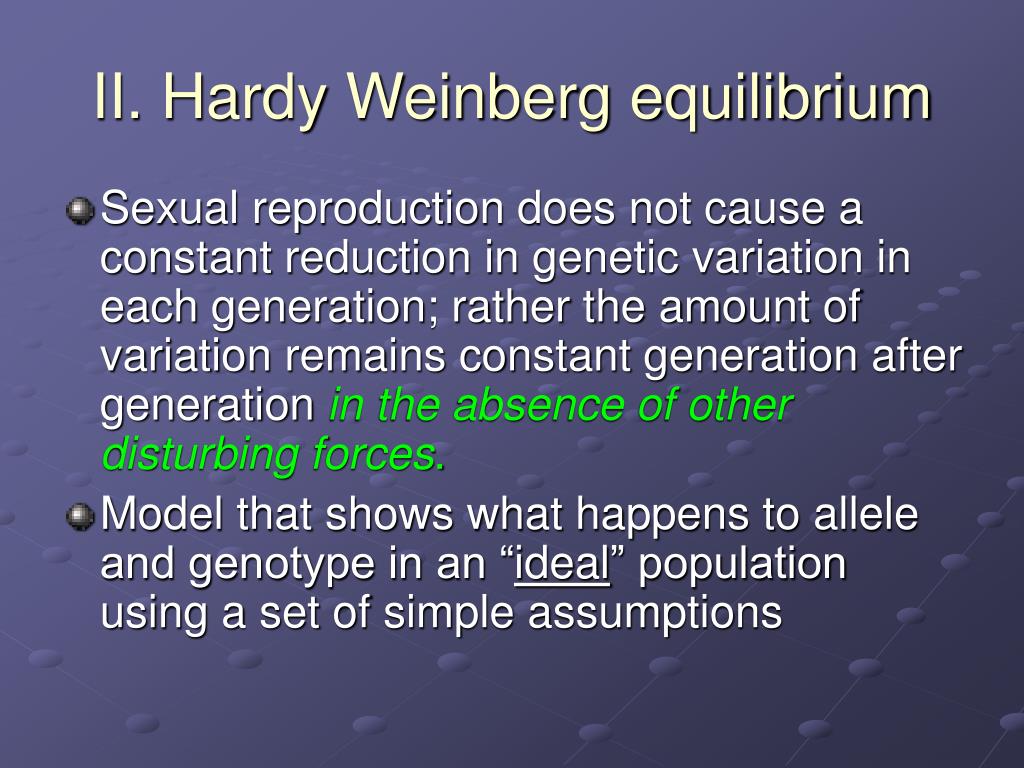 II. Hardy Weinberg equilibrium

Sexual reproduction does not cause a constant reduction in genetic variation in each generation; rather the amount of variation remains constant generation after generation in the absence of other disturbing forces.

Model that shows what happens to allele and genotype in an “ideal” population using a set of simple assumptions